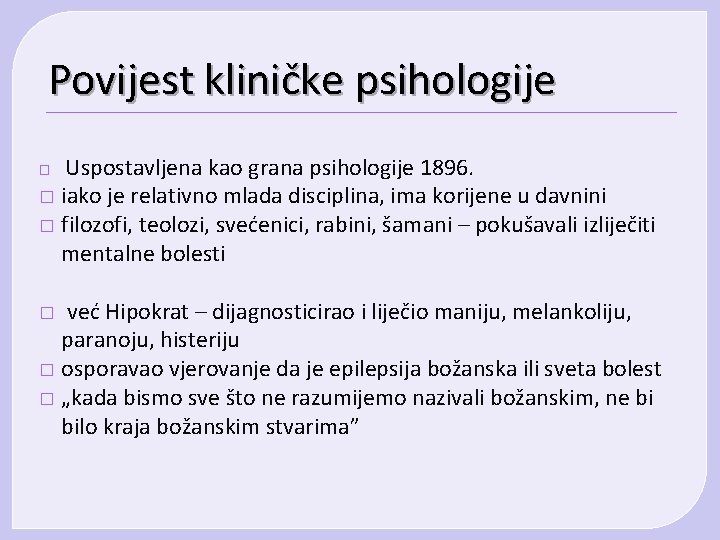 Povijest kliničke psihologije

□ Uspostavljena kao grana psihologije 1896.
□ iako je relativno mlada disciplina, ima korijene u davnini
□ filozofi, teolozi, svećenici, rabini, šamani – pokušavali izliječiti mentalne bolesti

□ već Hipokrat – dijagnosticirao i liječio maniju, melankoliju, paranoju, histeriju
□ osporavao vjerovanje da je epilepsija božanska ili sveta bolest
□ „kada bismo sve što ne razumijemo nazivali božanskim, ne bi bilo kraja božanskim stvarima”